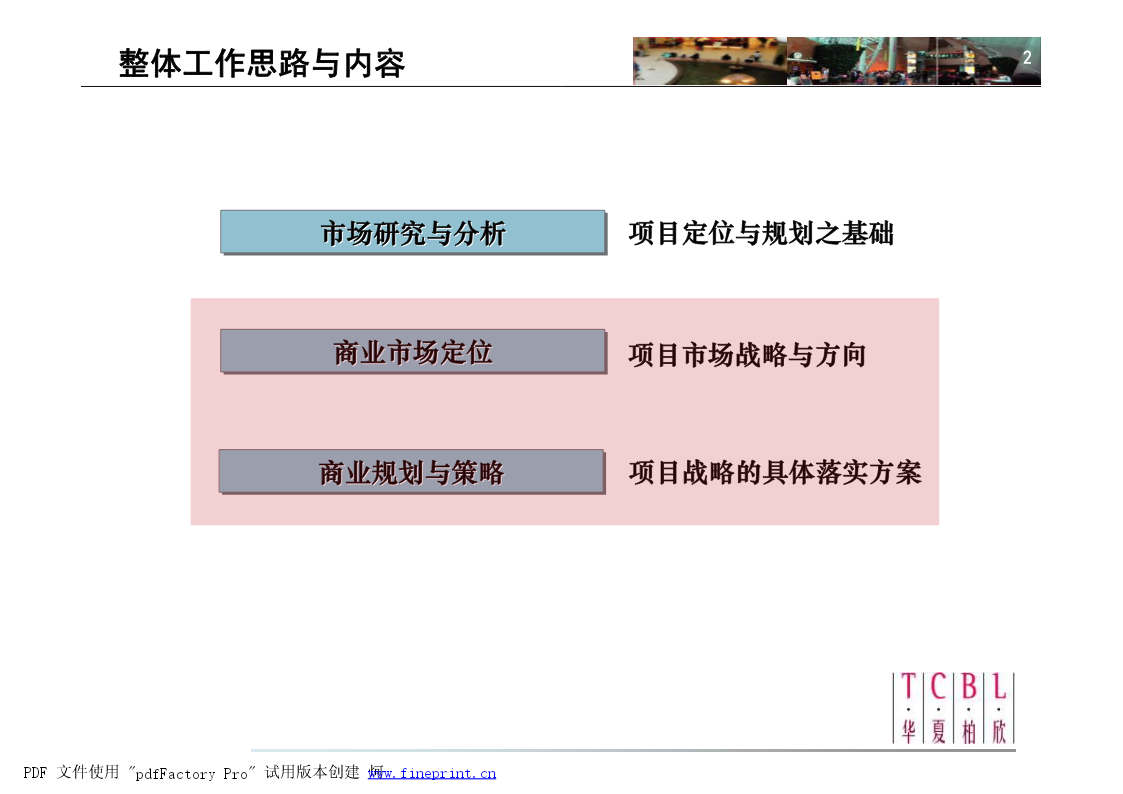 整体工作思路与内容

2

市场研究与分析

项目定位与规划之基础

商业市场定位

项目市场战略与方向

商业规划与策略

项目战略的具体落实方案

T C B L
华 夏 柏 欣

PDF 文件使用 "pdfFactory Pro" 试用版本创建 www.fineprint.cn